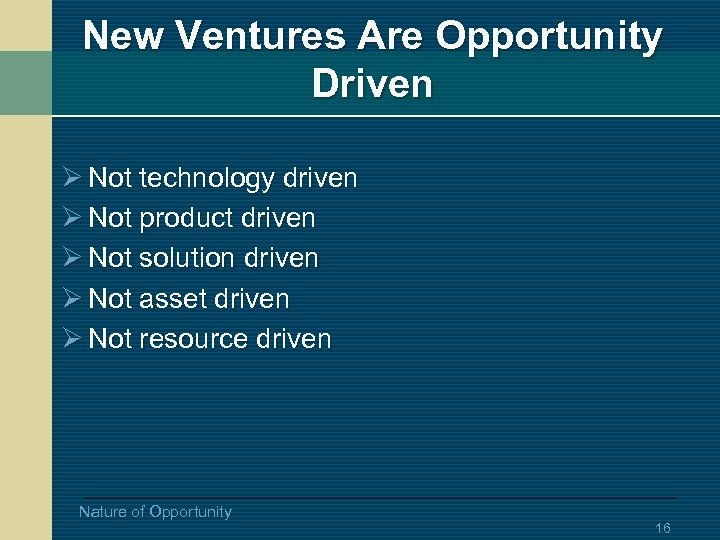 New Ventures Are Opportunity Driven

➢ Not technology driven
➢ Not product driven
➢ Not solution driven
➢ Not asset driven
➢ Not resource driven

Nature of Opportunity

16